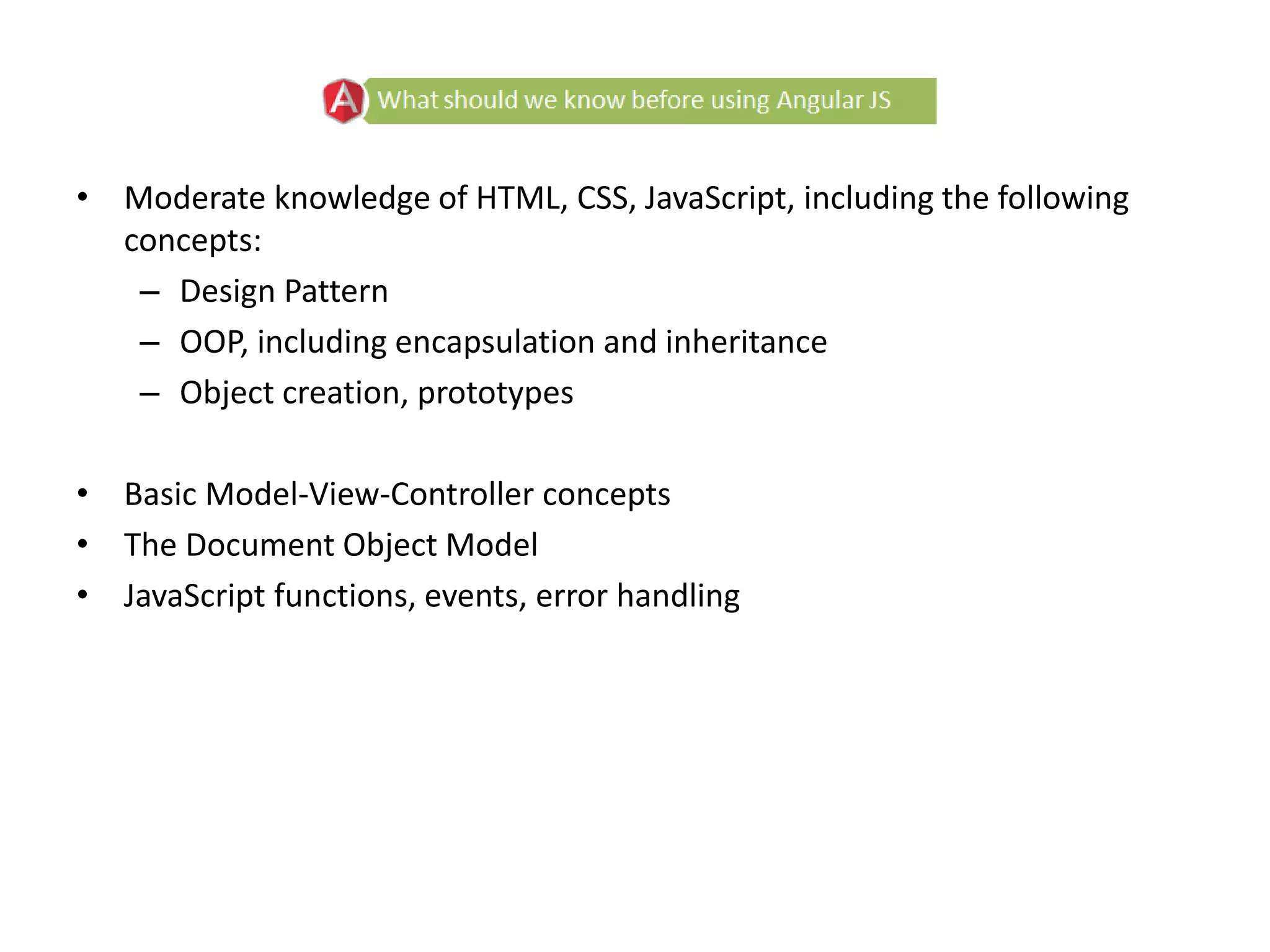 A What should we know before using Angular JS

• Moderate knowledge of HTML, CSS, JavaScript, including the following concepts:
  – Design Pattern
  – OOP, including encapsulation and inheritance
  – Object creation, prototypes

• Basic Model-View-Controller concepts
• The Document Object Model
• JavaScript functions, events, error handling